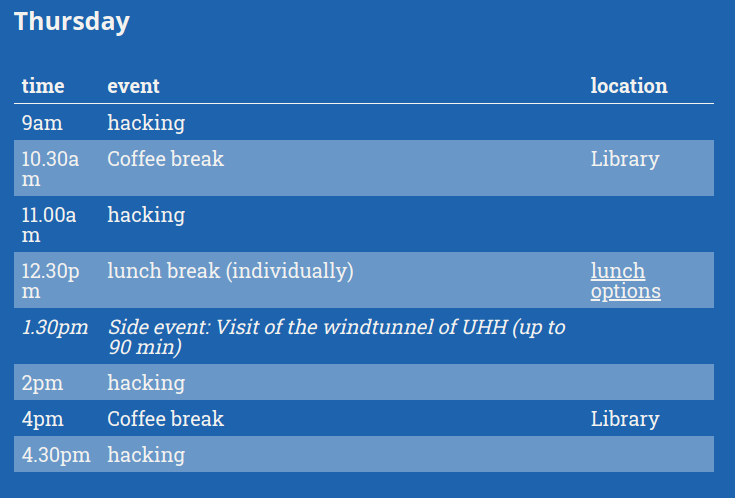 Thursday

| time | event | location |
|---|---|---|
| 9am | hacking | |
| 10.30am | Coffee break | Library |
| 11.00am | hacking | |
| 12.30pm | lunch break (individually) | lunch options |
| 1.30pm | Side event: Visit of the windtunnel of UHH (up to 90 min) | |
| 2pm | hacking | |
| 4pm | Coffee break | Library |
| 4.30pm | hacking | |